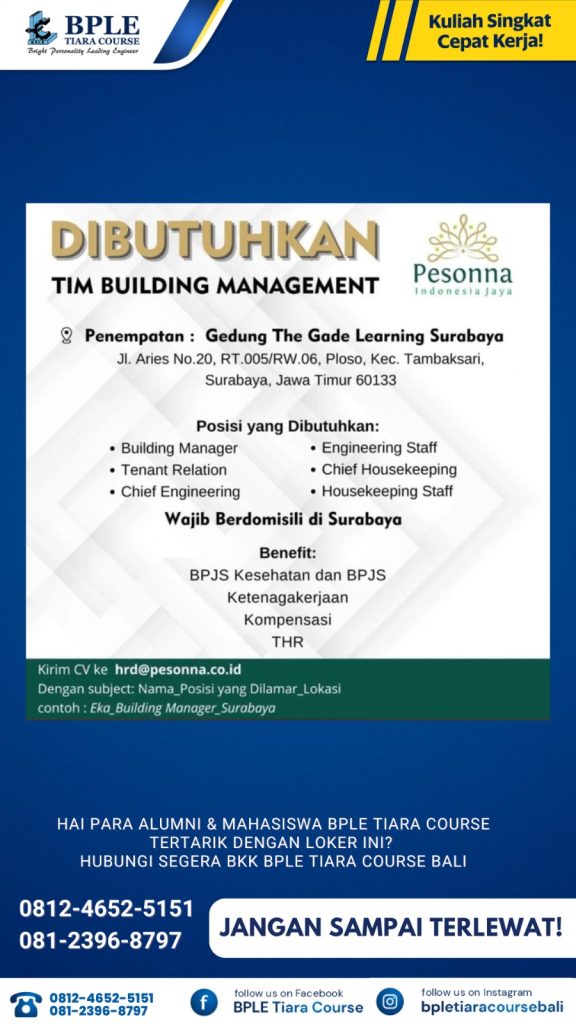 BPLE TIARA COURSE
Bright Personality Leading Engineer

Kuliah Singkat Cepat Kerja!

DIBUTUHKAN
TIM BUILDING MANAGEMENT

Pesonna
Indonesia Jaya

Penempatan : Gedung The Gade Learning Surabaya
Jl. Aries No.20, RT.005/RW.06, Ploso, Kec. Tambaksari, Surabaya, Jawa Timur 60133

Posisi yang Dibutuhkan:
• Building Manager
• Tenant Relation
• Chief Engineering
• Engineering Staff
• Chief Housekeeping
• Housekeeping Staff

Wajib Berdomisili di Surabaya

Benefit:
BPJS Kesehatan dan BPJS Ketenagakerjaan
Kompensasi
THR

Kirim CV ke hrd@pesonna.co.id
Dengan subject: Nama_Posisi yang Dilamar_Lokasi
contoh : Eka_Building Manager_Surabaya

HAI PARA ALUMNI & MAHASISWA BPLE TIARA COURSE
TERTARIK DENGAN LOKER INI?
HUBUNGI SEGERA BKK BPLE TIARA COURSE BALI

0812-4652-5151
081-2396-8797

JANGAN SAMPAI TERLEWAT!

0812-4652-5151
081-2396-8797

follow us on Facebook
BPLE Tiara Course

follow us on Instagram
bpletiaracoursebali